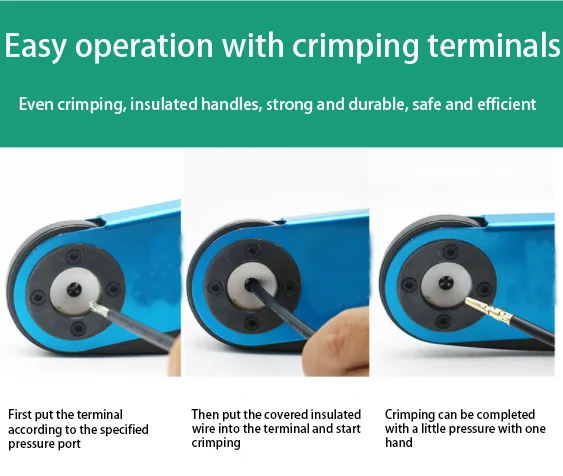 Easy operation with crimping terminals

Even crimping, insulated handles, strong and durable, safe and efficient

First put the terminal according to the specified pressure port

Then put the covered insulated wire into the terminal and start crimping

Crimping can be completed with a little pressure with one hand